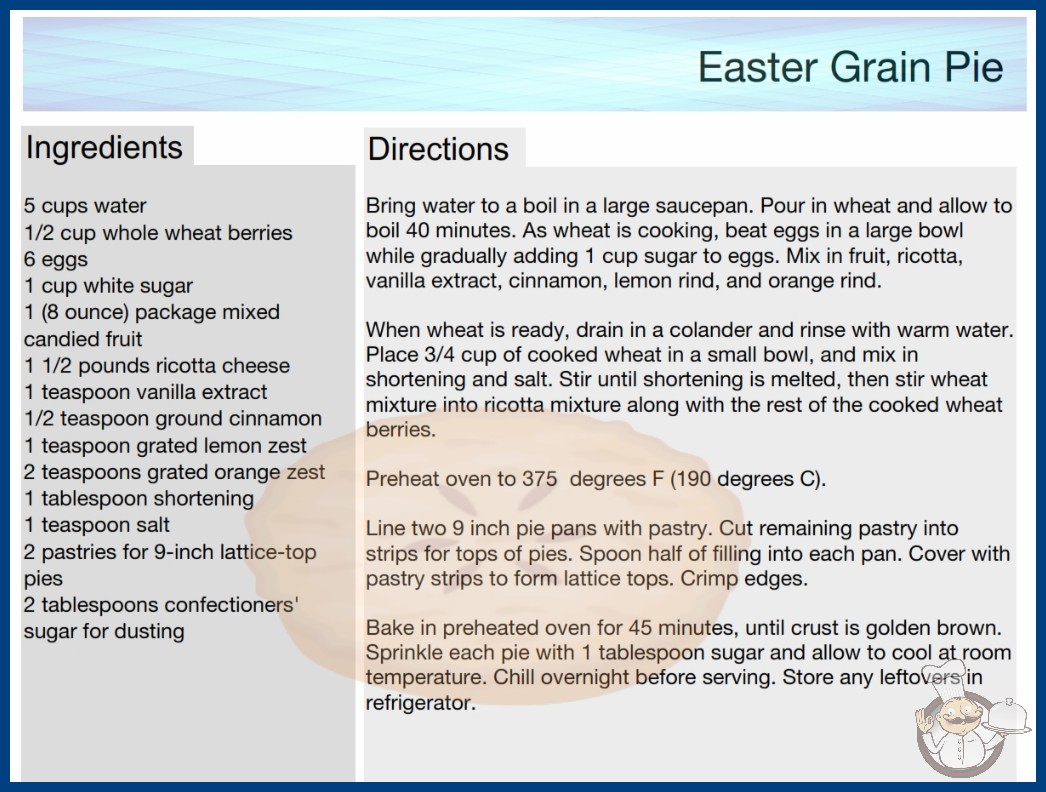 Easter Grain Pie

Ingredients

5 cups water
1/2 cup whole wheat berries
6 eggs
1 cup white sugar
1 (8 ounce) package mixed candied fruit
1 1/2 pounds ricotta cheese
1 teaspoon vanilla extract
1/2 teaspoon ground cinnamon
1 teaspoon grated lemon zest
2 teaspoons grated orange zest
1 tablespoon shortening
1 teaspoon salt
2 pastries for 9-inch lattice-top pies
2 tablespoons confectioners' sugar for dusting

Directions

Bring water to a boil in a large saucepan. Pour in wheat and allow to boil 40 minutes. As wheat is cooking, beat eggs in a large bowl while gradually adding 1 cup sugar to eggs. Mix in fruit, ricotta, vanilla extract, cinnamon, lemon rind, and orange rind.

When wheat is ready, drain in a colander and rinse with warm water. Place 3/4 cup of cooked wheat in a small bowl, and mix in shortening and salt. Stir until shortening is melted, then stir wheat mixture into ricotta mixture along with the rest of the cooked wheat berries.

Preheat oven to 375 degrees F (190 degrees C).

Line two 9 inch pie pans with pastry. Cut remaining pastry into strips for tops of pies. Spoon half of filling into each pan. Cover with pastry strips to form lattice tops. Crimp edges.

Bake in preheated oven for 45 minutes, until crust is golden brown. Sprinkle each pie with 1 tablespoon sugar and allow to cool at room temperature. Chill overnight before serving. Store any leftovers in refrigerator.